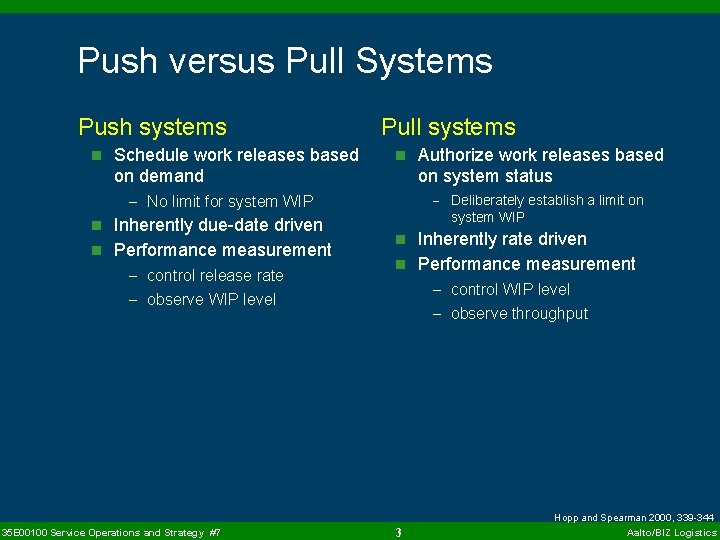 Push versus Pull Systems

Push systems

- Schedule work releases based on demand
  – No limit for system WIP
- Inherently due-date driven
- Performance measurement
  – control release rate
  – observe WIP level

Pull systems

- Authorize work releases based on system status
  – Deliberately establish a limit on system WIP
- Inherently rate driven
- Performance measurement
  – control WIP level
  – observe throughput

Hopp and Spearman 2000, 339-344

35E00100 Service Operations and Strategy #7

3

Aalto/BIZ Logistics